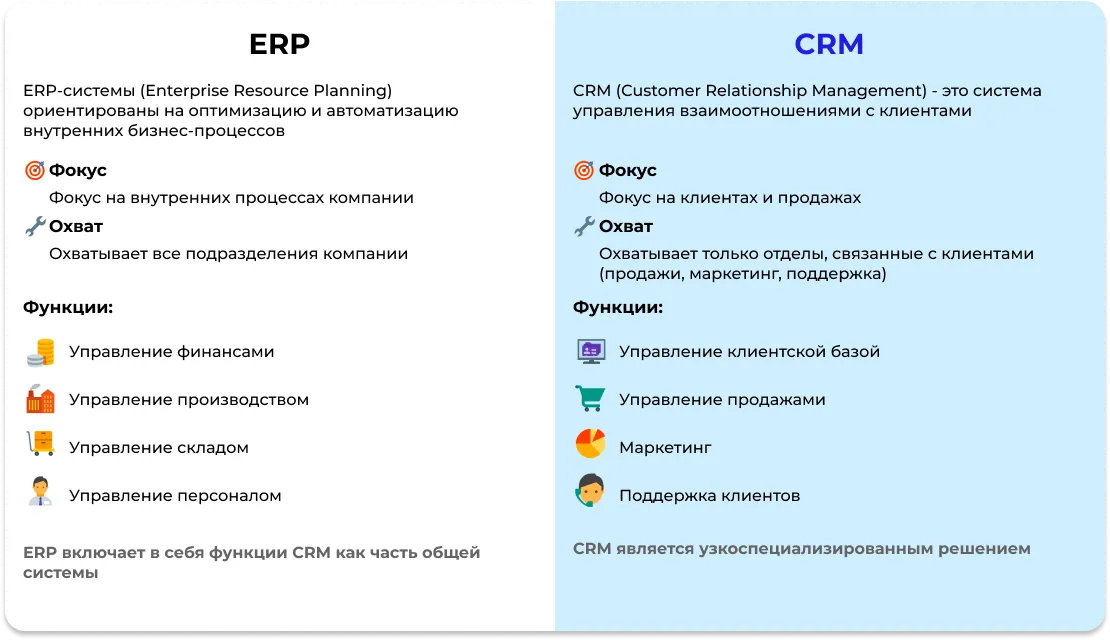 ERP

ERP-системы (Enterprise Resource Planning) ориентированы на оптимизацию и автоматизацию внутренних бизнес-процессов

Фокус

Фокус на внутренних процессах компании

Охват

Охватывает все подразделения компании

Функции:

Управление финансами

Управление производством

Управление складом

Управление персоналом

ERP включает в себя функции CRM как часть общей системы

CRM

CRM (Customer Relationship Management) - это система управления взаимоотношениями с клиентами

Фокус

Фокус на клиентах и продажах

Охват

Охватывает только отделы, связанные с клиентами (продажи, маркетинг, поддержка)

Функции:

Управление клиентской базой

Управление продажами

Маркетинг

Поддержка клиентов

CRM является узкоспециализированным решением